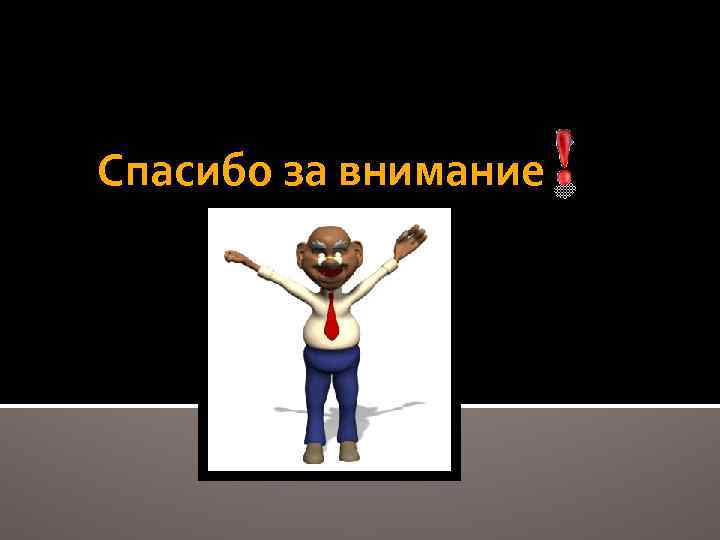 Спасибо за внимание!